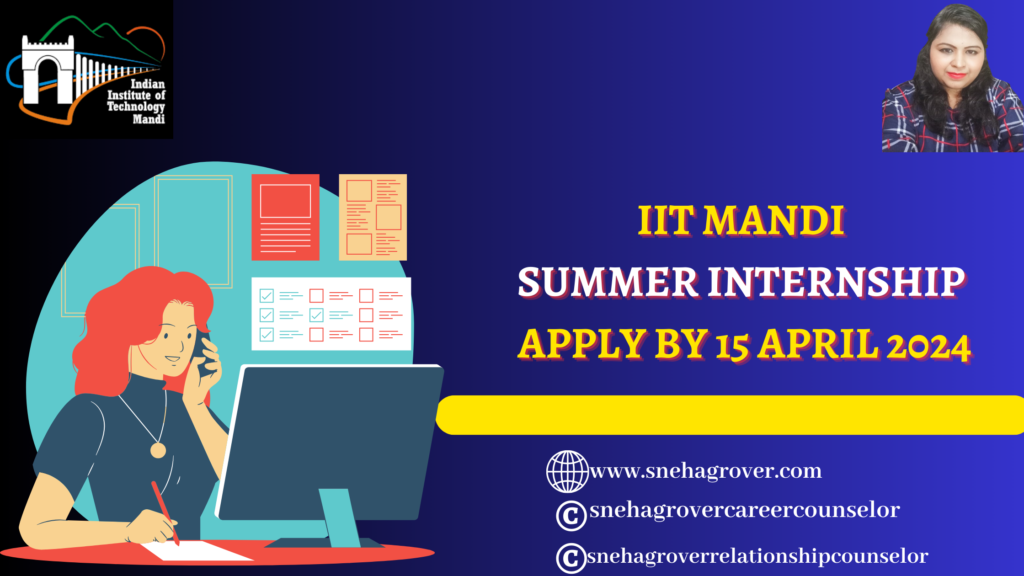 Indian Institute of Technology Mandi

IIT MANDI
SUMMER INTERNSHIP
APPLY BY 15 APRIL 2024

www.snehagrover.com
snehagrovercareercounselor
snehagroverrelationshipcounselor